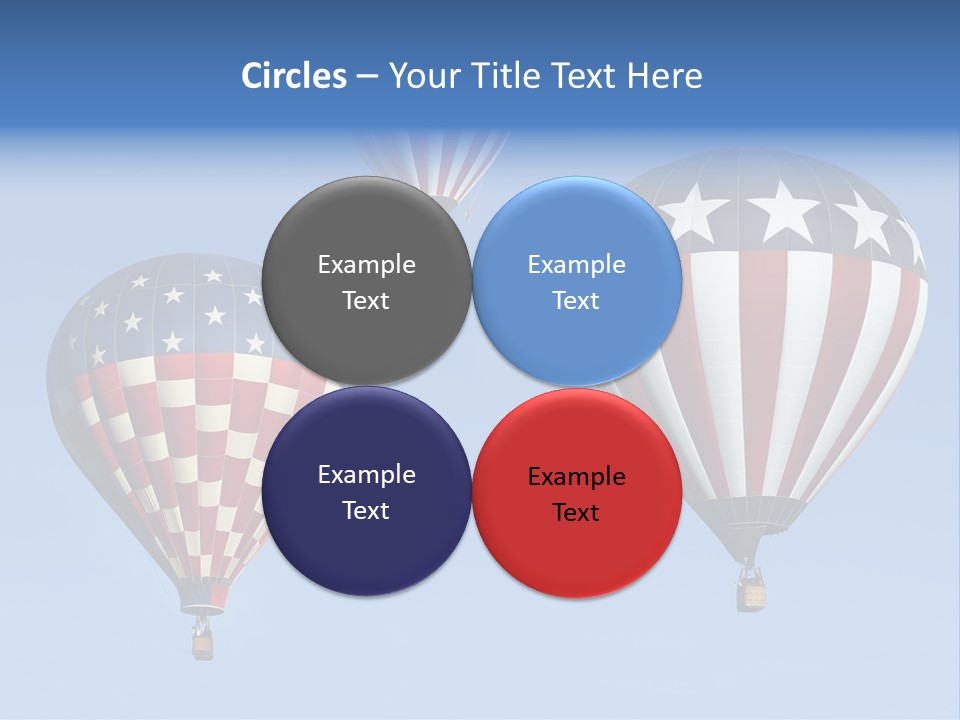 Circles – Your Title Text Here

Example Text

Example Text

Example Text

Example Text